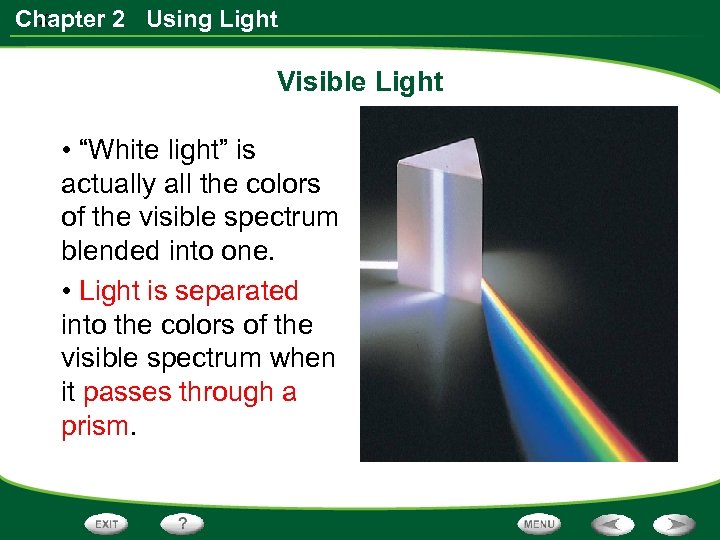 Chapter 2 Using Light

Visible Light

• “White light” is actually all the colors of the visible spectrum blended into one.

• Light is separated into the colors of the visible spectrum when it passes through a prism.

EXIT ? MENU